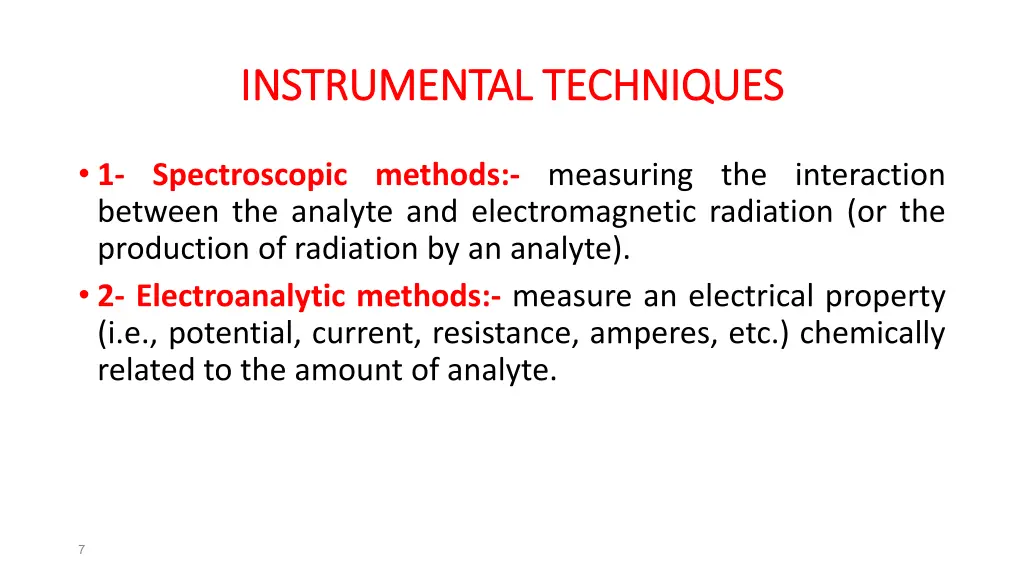 INSTRUMENTAL TECHNIQUES

• 1- Spectroscopic methods:- measuring the interaction between the analyte and electromagnetic radiation (or the production of radiation by an analyte).

• 2- Electroanalytic methods:- measure an electrical property (i.e., potential, current, resistance, amperes, etc.) chemically related to the amount of analyte.

7